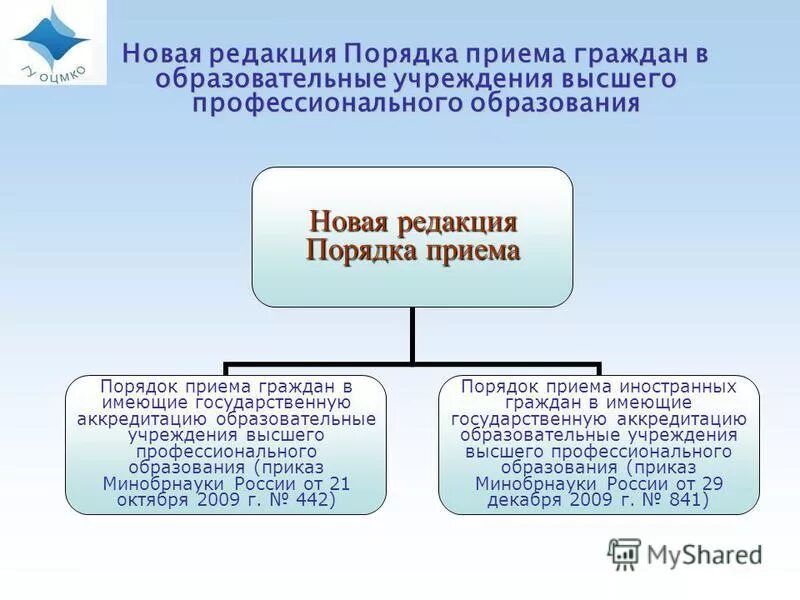 ГУ ОЦМКО

Новая редакция Порядка приема граждан в образовательные учреждения высшего профессионального образования

Новая редакция Порядка приема

Порядок приема граждан в имеющие государственную аккредитацию образовательные учреждения высшего профессионального образования (приказ Минобрнауки России от 21 октября 2009 г. № 442)

Порядок приема иностранных граждан в имеющие государственную аккредитацию образовательные учреждения высшего профессионального образования (приказ Минобрнауки России от 29 декабря 2009 г. № 841)

MyShared